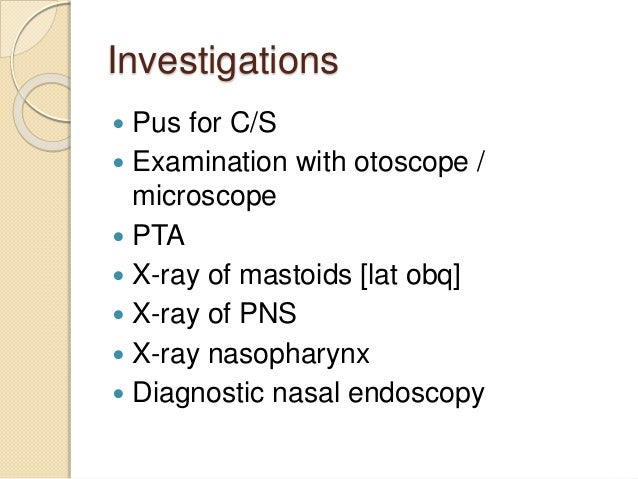 Investigations

- Pus for C/S
- Examination with otoscope / microscope
- PTA
- X-ray of mastoids [lat obq]
- X-ray of PNS
- X-ray nasopharynx
- Diagnostic nasal endoscopy